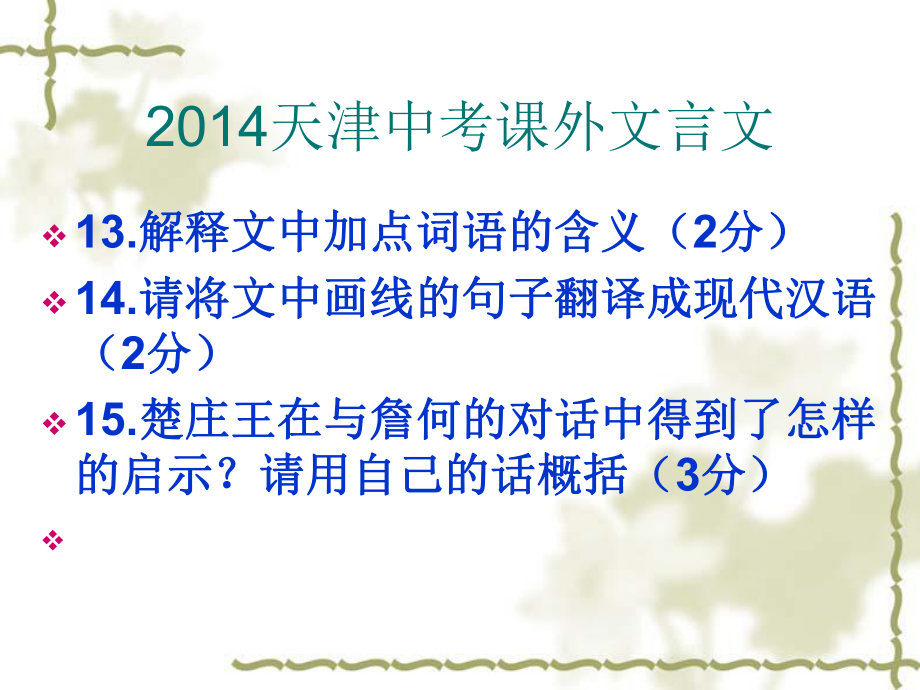 2014天津中考课外文言文

13.解释文中加点词语的含义（2分）

14.请将文中画线的句子翻译成现代汉语（2分）

15.楚庄王在与詹何的对话中得到了怎样的启示？请用自己的话概括（3分）